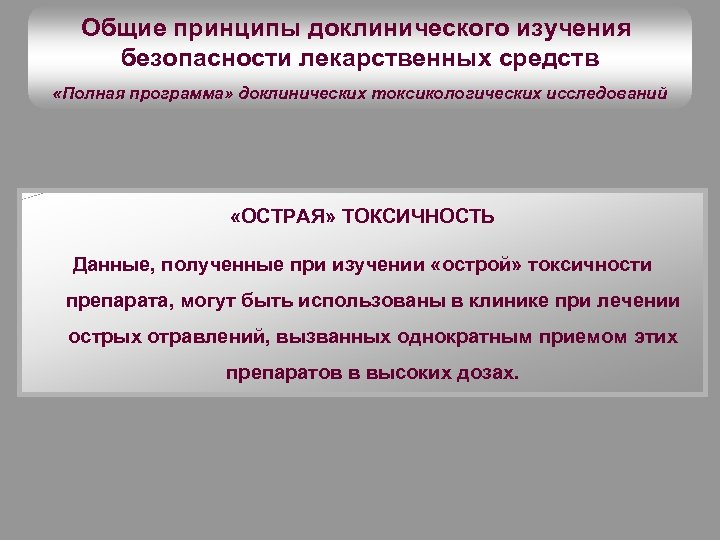 Общие принципы доклинического изучения безопасности лекарственных средств

«Полная программа» доклинических токсикологических исследований

«ОСТРАЯ» ТОКСИЧНОСТЬ

Данные, полученные при изучении «острой» токсичности препарата, могут быть использованы в клинике при лечении острых отравлений, вызванных однократным приемом этих препаратов в высоких дозах.